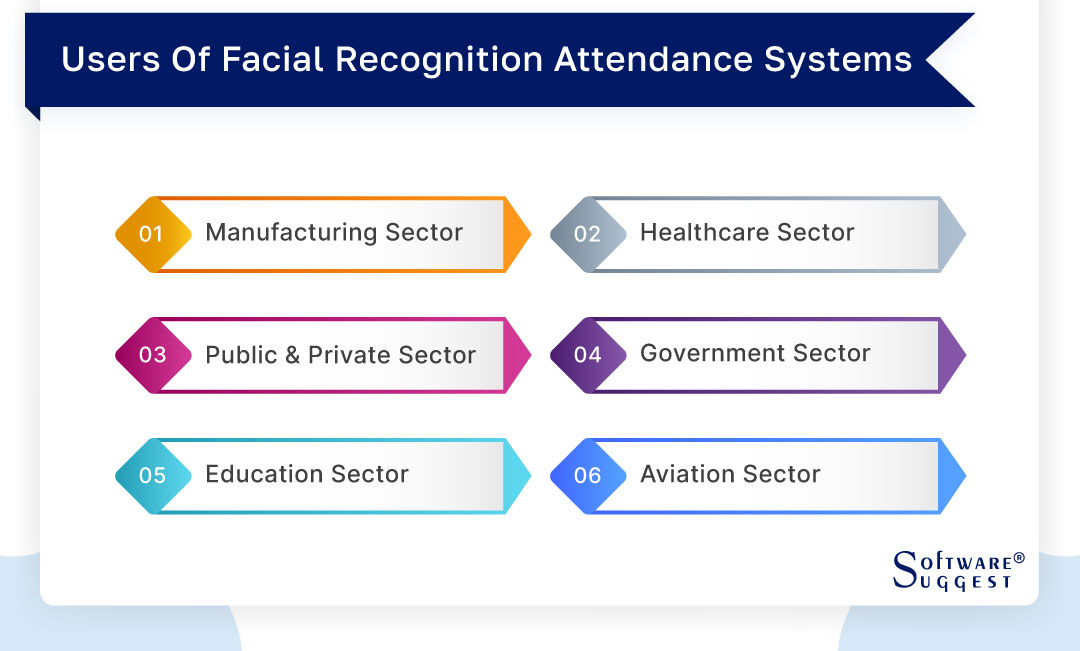 Users Of Facial Recognition Attendance Systems

01 Manufacturing Sector

02 Healthcare Sector

03 Public & Private Sector

04 Government Sector

05 Education Sector

06 Aviation Sector

SOFTWARE® SUGGEST